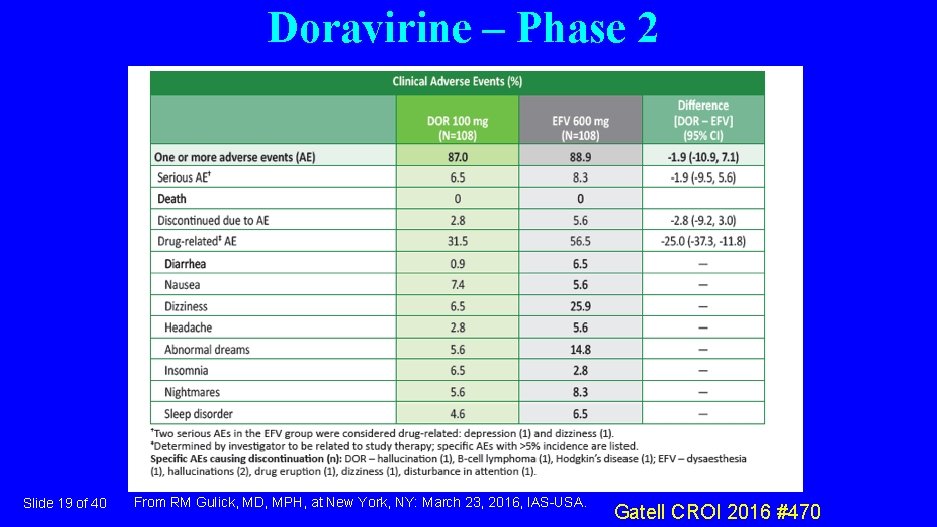 Doravirine – Phase 2

Clinical Adverse Events (%)

| | DOR 100 mg (N=108) | EFV 600 mg (N=108) | Difference [DOR – EFV] (95% CI) |
|---|---|---|---|
| One or more adverse events (AE) | 87.0 | 88.9 | -1.9 (-10.9, 7.1) |
| Serious AE† | 6.5 | 8.3 | -1.9 (-9.5, 5.6) |
| Death | 0 | 0 | |
| Discontinued due to AE | 2.8 | 5.6 | -2.8 (-9.2, 3.0) |
| Drug-related‡ AE | 31.5 | 56.5 | -25.0 (-37.3, -11.8) |
| Diarrhea | 0.9 | 6.5 | — |
| Nausea | 7.4 | 5.6 | — |
| Dizziness | 6.5 | 25.9 | — |
| Headache | 2.8 | 5.6 | — |
| Abnormal dreams | 5.6 | 14.8 | — |
| Insomnia | 6.5 | 2.8 | — |
| Nightmares | 5.6 | 8.3 | — |
| Sleep disorder | 4.6 | 6.5 | — |

†Two serious AEs in the EFV group were considered drug-related: depression (1) and dizziness (1).
‡Determined by investigator to be related to study therapy; specific AEs with >5% incidence are listed.
Specific AEs causing discontinuation (n): DOR – hallucination (1), B-cell lymphoma (1), Hodgkin's disease (1); EFV – dysaesthesia (1), hallucinations (2), drug eruption (1), dizziness (1), disturbance in attention (1).

Slide 19 of 40

From RM Gulick, MD, MPH, at New York, NY: March 23, 2016, IAS-USA.

Gatell CROI 2016 #470